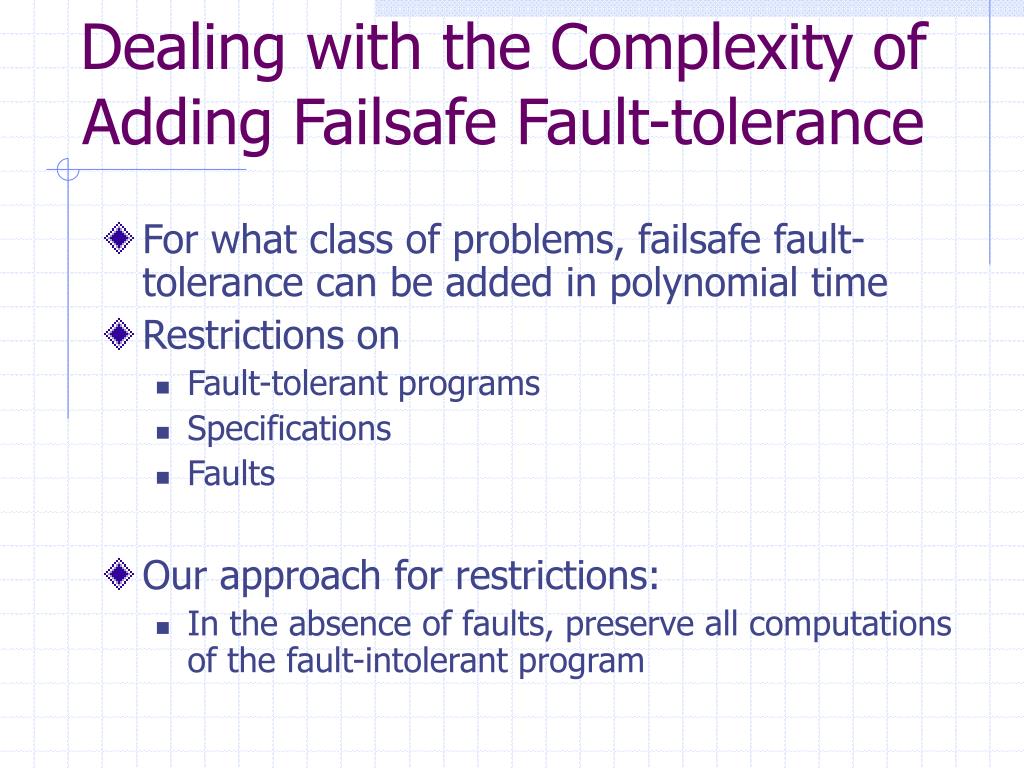 Dealing with the Complexity of Adding Failsafe Fault-tolerance

For what class of problems, failsafe fault-tolerance can be added in polynomial time

Restrictions on

Fault-tolerant programs

Specifications

Faults

Our approach for restrictions:

In the absence of faults, preserve all computations of the fault-intolerant program